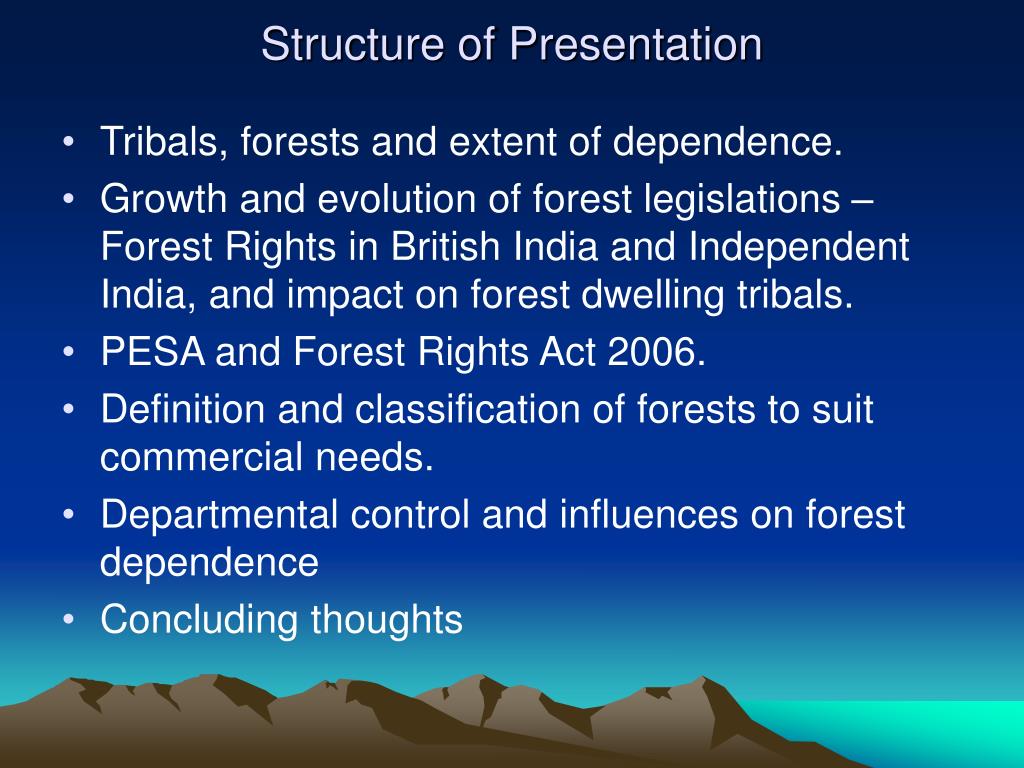 Structure of Presentation

• Tribals, forests and extent of dependence.
• Growth and evolution of forest legislations – Forest Rights in British India and Independent India, and impact on forest dwelling tribals.
• PESA and Forest Rights Act 2006.
• Definition and classification of forests to suit commercial needs.
• Departmental control and influences on forest dependence
• Concluding thoughts